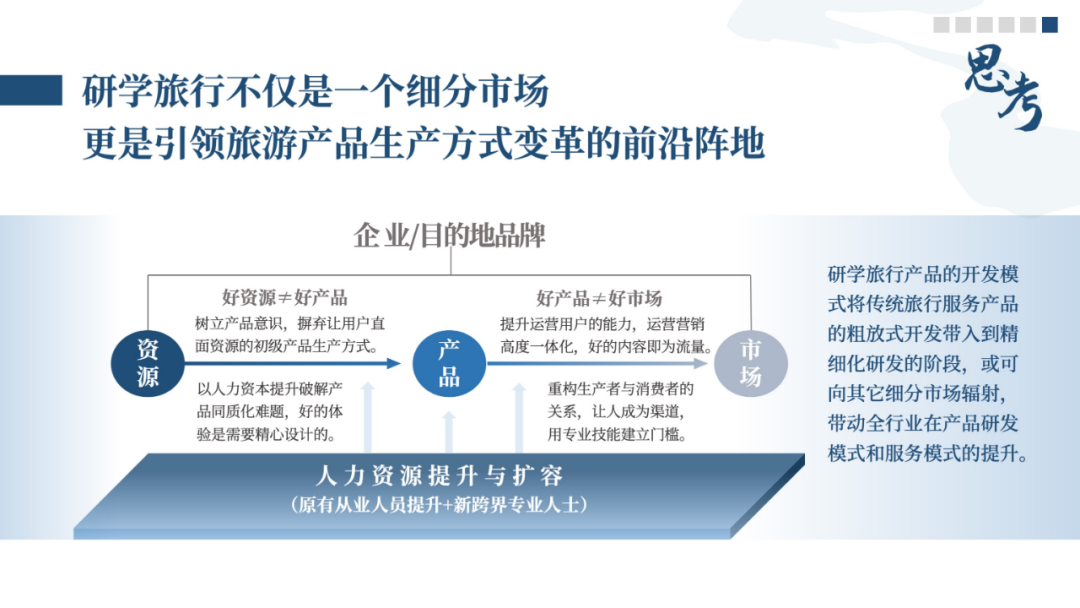 思考

研学旅行不仅是一个细分市场
更是引领旅游产品生产方式变革的前沿阵地

企业/目的地品牌

好资源≠好产品
树立产品意识，摒弃让用户直面资源的初级产品生产方式。

好产品≠好市场
提升运营用户的能力，运营营销高度一体化，好的内容即为流量。

资源

产品

市场

以人力资本提升破解产品同质化难题，好的体验是需要精心设计的。

重构生产者与消费者的关系，让人成为渠道，用专业技能建立门槛。

人力资源提升与扩容
（原有从业人员提升+新跨界专业人士）

研学旅行产品的开发模式将传统旅行服务产品的粗放式开发带入到精细化研发的阶段，或可向其它细分市场辐射，带动全行业在产品研发模式和服务模式的提升。